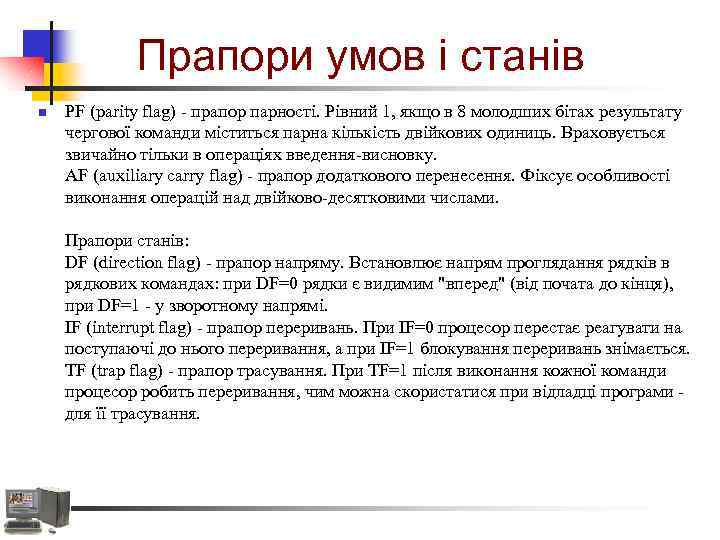 Прапори умов і станів

PF (parity flag) - прапор парності. Рівний 1, якщо в 8 молодших бітах результату чергової команди міститься парна кількість двійкових одиниць. Враховується звичайно тільки в операціях введення-висновку.
AF (auxiliary carry flag) - прапор додаткового перенесення. Фіксує особливості виконання операцій над двійково-десятковими числами.

Прапори станів:
DF (direction flag) - прапор напряму. Встановлює напрям проглядання рядків в рядкових командах: при DF=0 рядки є видимим "вперед" (від почата до кінця), при DF=1 - у зворотному напрямі.
IF (interrupt flag) - прапор переривань. При IF=0 процесор перестає реагувати на поступаючі до нього переривання, а при IF=1 блокування переривань знімається.
TF (trap flag) - прапор трасування. При TF=1 після виконання кожної команди процесор робить переривання, чим можна скористатися при відладці програми - для її трасування.